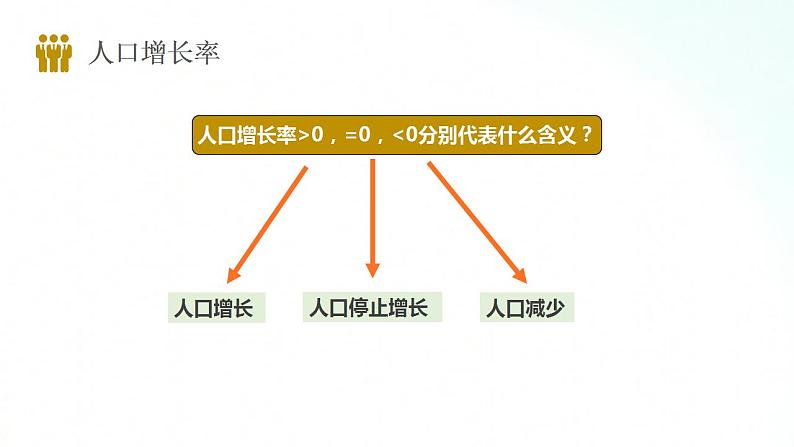 人口增长率

人口增长率>0，=0，<0分别代表什么含义？

人口增长

人口停止增长

人口减少